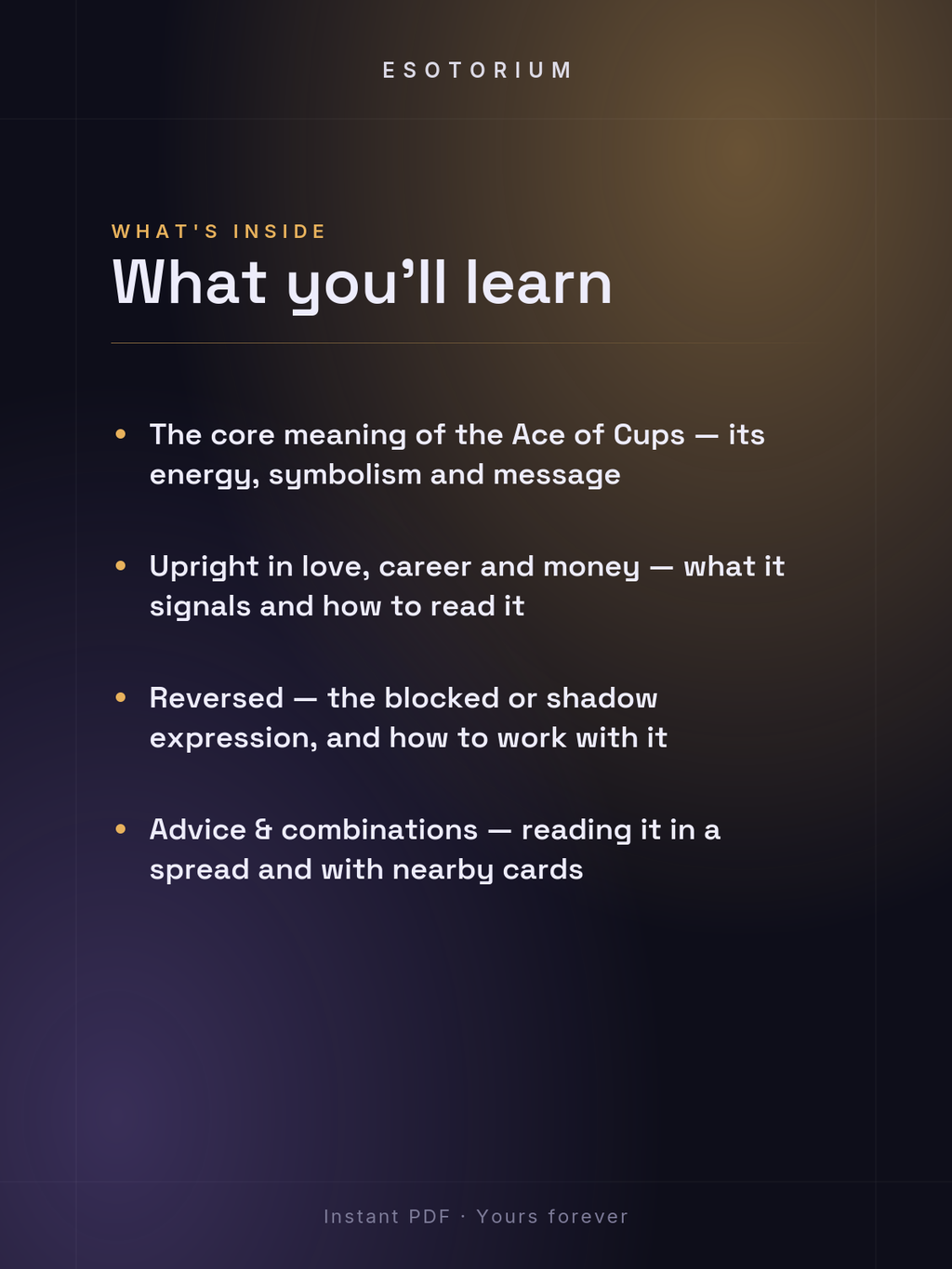 ESOTORIUM

WHAT'S INSIDE

What you’ll learn

• The core meaning of the Ace of Cups — its energy, symbolism and message

• Upright in love, career and money — what it signals and how to read it

• Reversed — the blocked or shadow expression, and how to work with it

• Advice & combinations — reading it in a spread and with nearby cards

Instant PDF · Yours forever